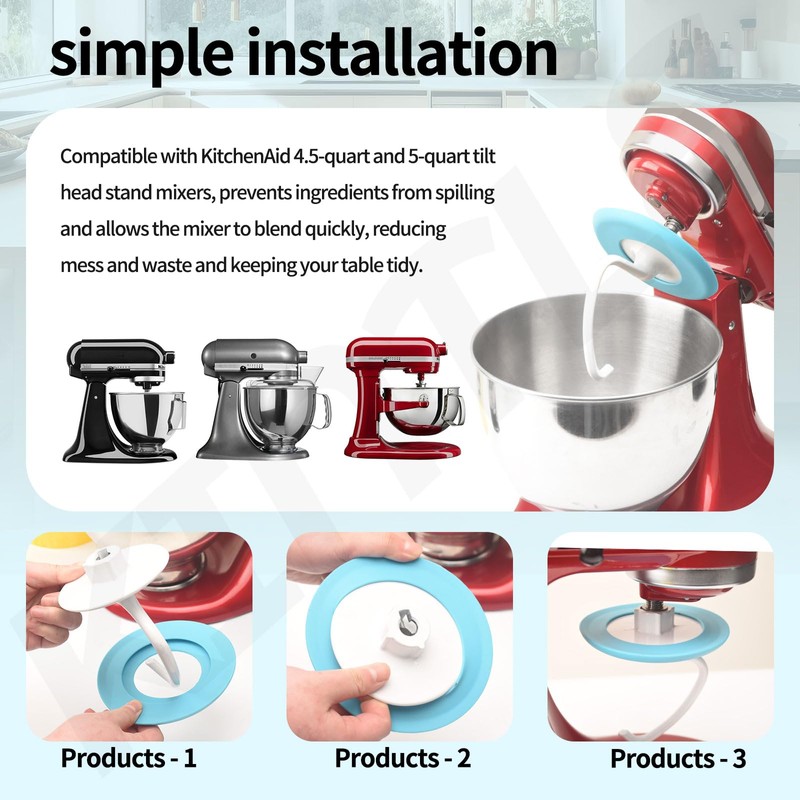 simple installation

Compatible with KitchenAid 4.5-quart and 5-quart tilt head stand mixers, prevents ingredients from spilling and allows the mixer to blend quickly, reducing mess and waste and keeping your table tidy.

Products - 1

Products - 2

Products - 3